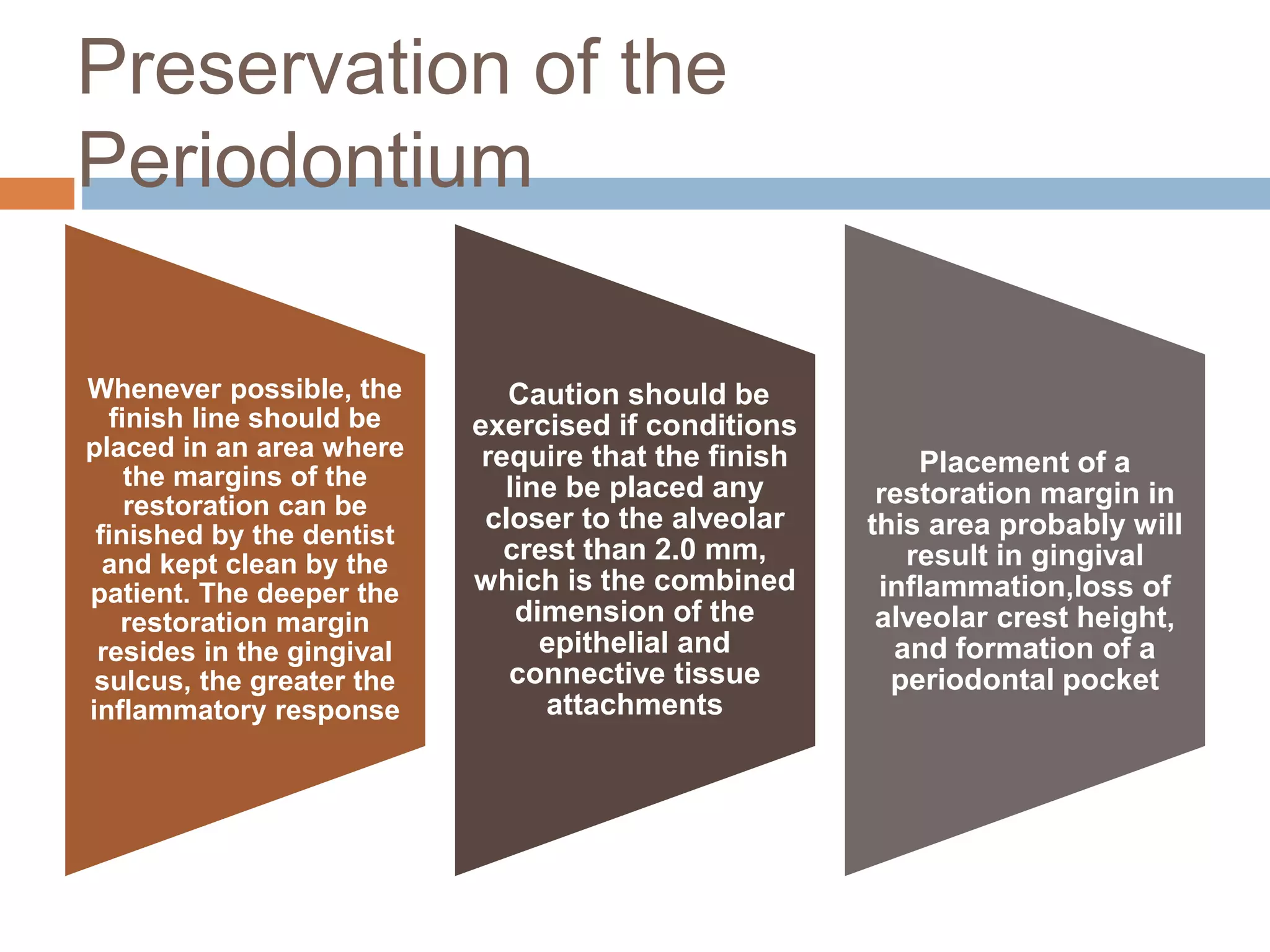 Preservation of the Periodontium

Whenever possible, the finish line should be placed in an area where the margins of the restoration can be finished by the dentist and kept clean by the patient. The deeper the restoration margin resides in the gingival sulcus, the greater the inflammatory response

Caution should be exercised if conditions require that the finish line be placed any closer to the alveolar crest than 2.0 mm, which is the combined dimension of the epithelial and connective tissue attachments

Placement of a restoration margin in this area probably will result in gingival inflammation,loss of alveolar crest height, and formation of a periodontal pocket